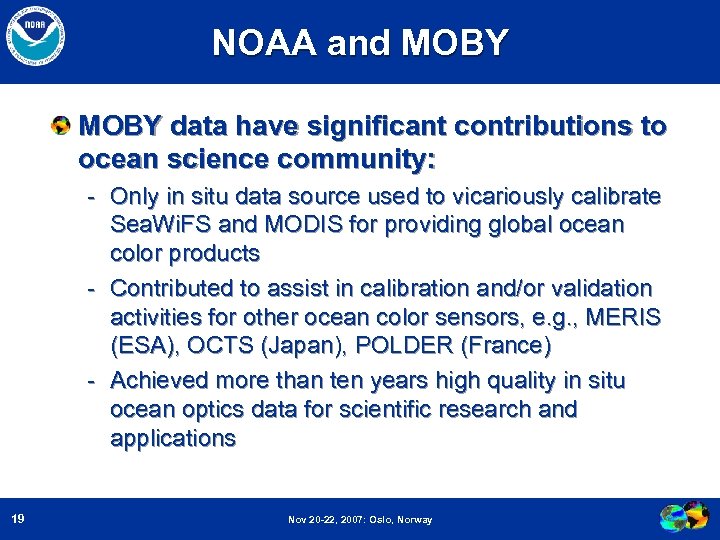 NOAA

NOAA and MOBY

MOBY data have significant contributions to ocean science community:

- Only in situ data source used to vicariously calibrate SeaWiFS and MODIS for providing global ocean color products
- Contributed to assist in calibration and/or validation activities for other ocean color sensors, e.g., MERIS (ESA), OCTS (Japan), POLDER (France)
- Achieved more than ten years high quality in situ ocean optics data for scientific research and applications

19

Nov 20-22, 2007: Oslo, Norway